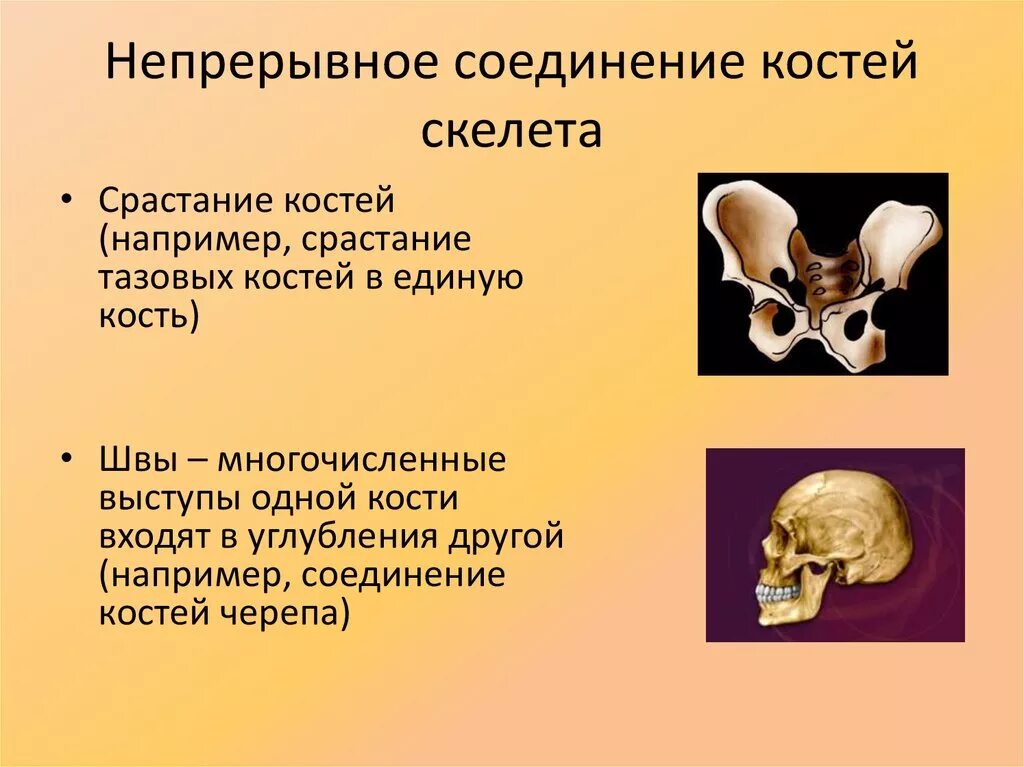 Непрерывное соединение костей скелета

• Срастание костей (например, срастание тазовых костей в единую кость)

• Швы – многочисленные выступы одной кости входят в углубления другой (например, соединение костей черепа)